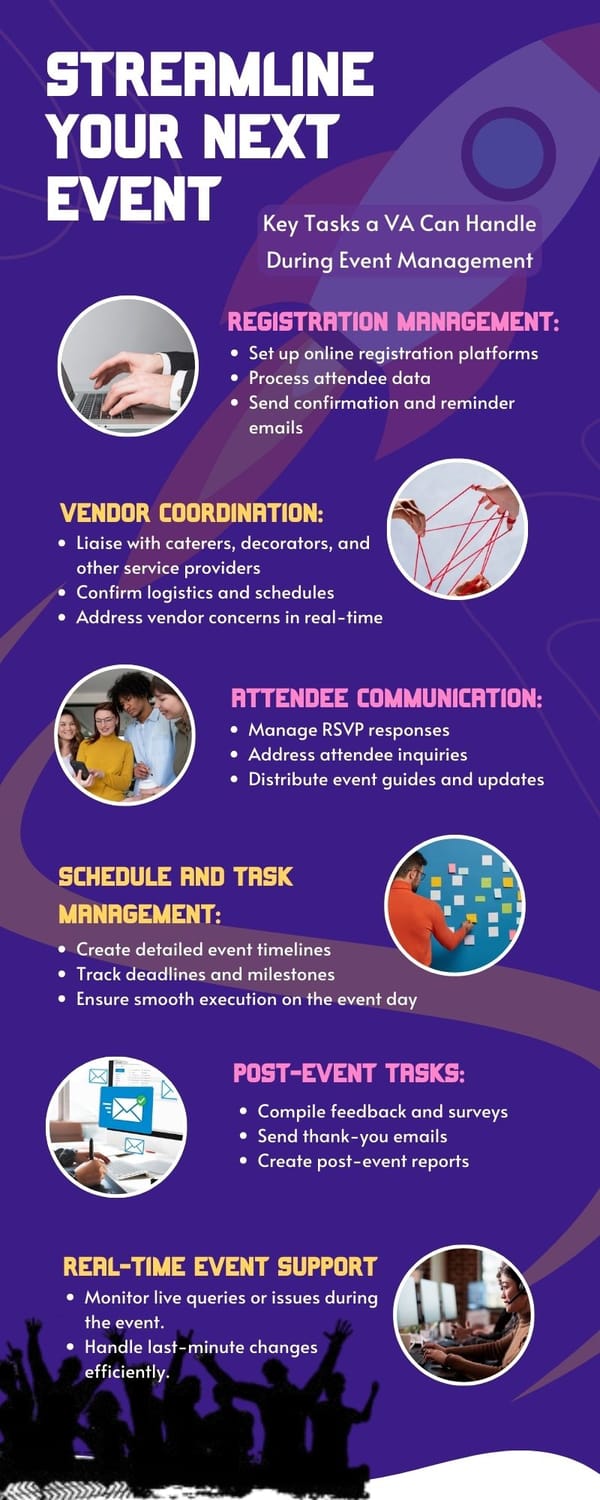 STREAMLINE YOUR NEXT EVENT

Key Tasks a VA Can Handle During Event Management

REGISTRATION MANAGEMENT:
- Set up online registration platforms
- Process attendee data
- Send confirmation and reminder emails

VENDOR COORDINATION:
- Liaise with caterers, decorators, and other service providers
- Confirm logistics and schedules
- Address vendor concerns in real-time

ATTENDEE COMMUNICATION:
- Manage RSVP responses
- Address attendee inquiries
- Distribute event guides and updates

SCHEDULE AND TASK MANAGEMENT:
- Create detailed event timelines
- Track deadlines and milestones
- Ensure smooth execution on the event day

POST-EVENT TASKS:
- Compile feedback and surveys
- Send thank-you emails
- Create post-event reports

REAL-TIME EVENT SUPPORT
- Monitor live queries or issues during the event.
- Handle last-minute changes efficiently.